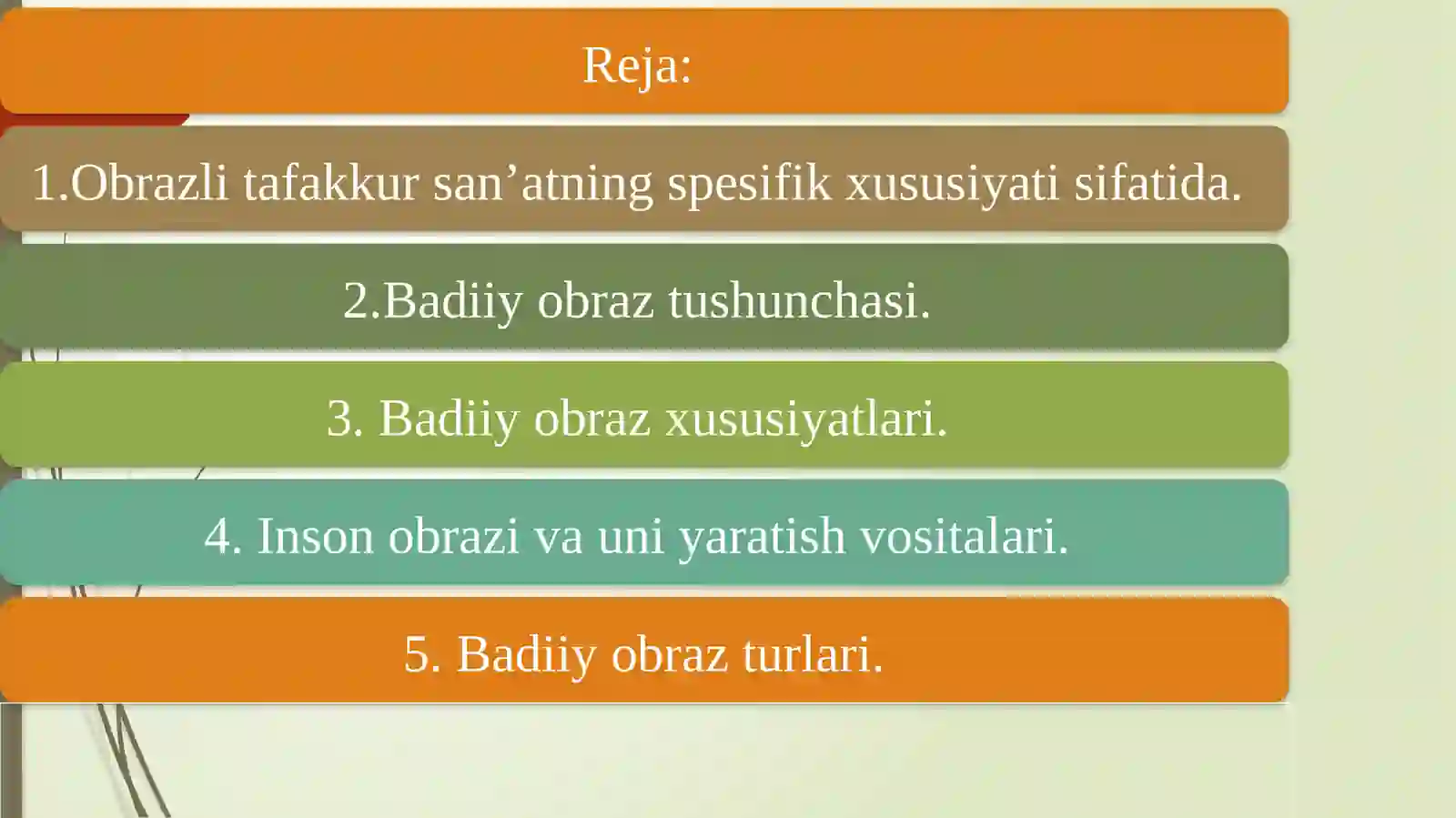 Reja:

1.Obrazli tafakkur san’atning spesifik xususiyati sifatida.

2.Badiiy obraz tushunchasi.

3. Badiiy obraz xususiyatlari.

4. Inson obrazi va uni yaratish vositalari.

5. Badiiy obraz turlari.